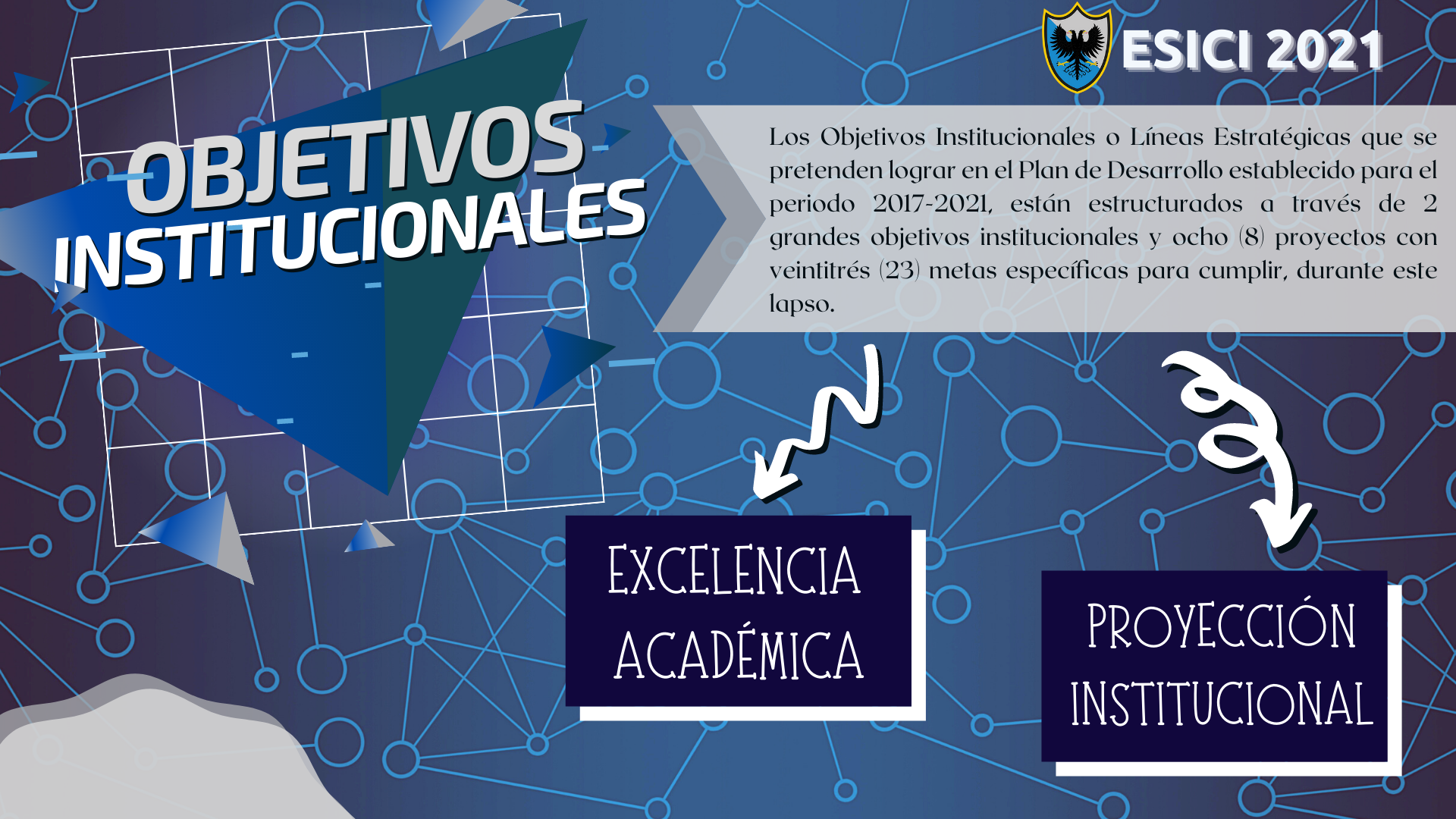 ESICI 2021

OBJETIVOS INSTITUCIONALES

Los Objetivos Institucionales o Líneas Estratégicas que se pretenden lograr en el Plan de Desarrollo establecido para el periodo 2017-2021, están estructurados a través de 2 grandes objetivos institucionales y ocho (8) proyectos con veintitrés (23) metas específicas para cumplir, durante este lapso.

EXCELENCIA ACADÉMICA

PROYECCIÓN INSTITUCIONAL